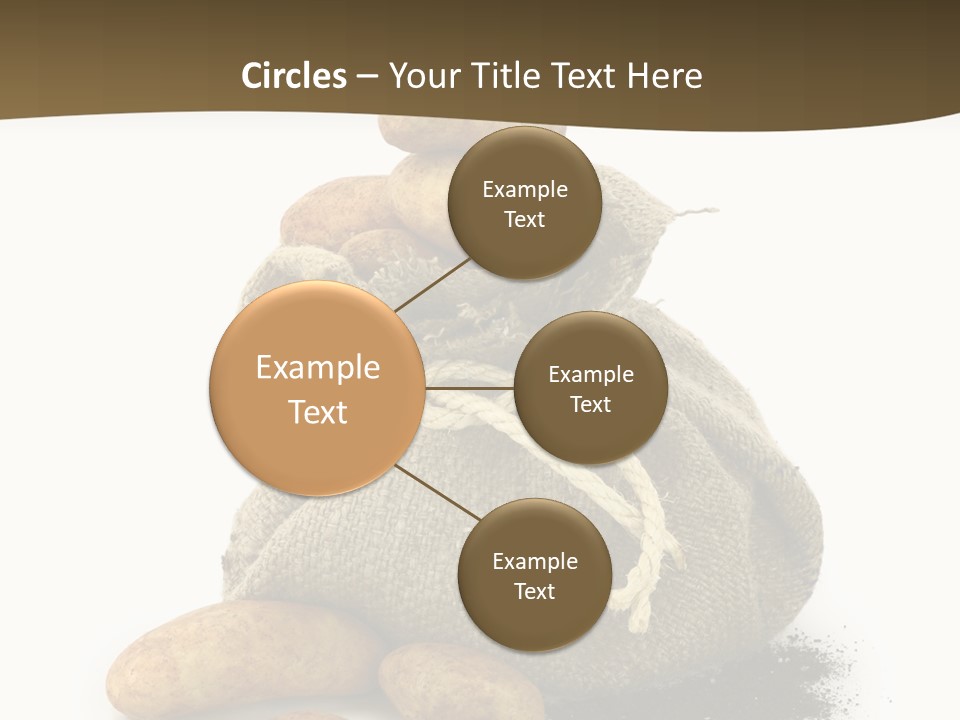 Circles – Your Title Text Here

Example Text

Example Text

Example Text

Example Text